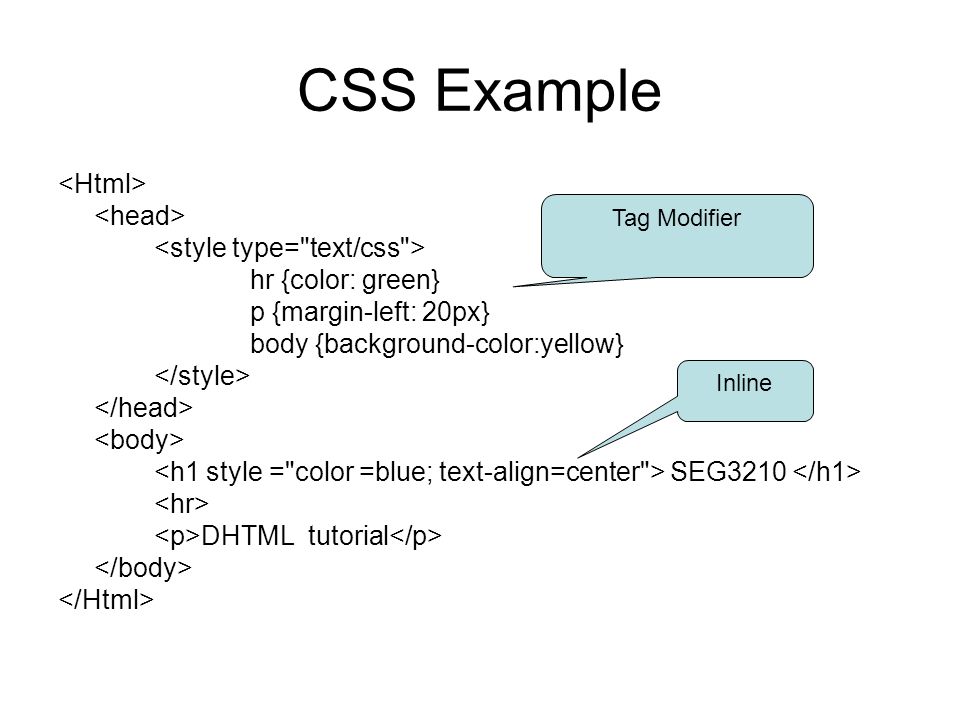 CSS Example

<Html>
<head>
<style type="text/css">
hr {color: green}
p {margin-left: 20px}
body {background-color:yellow}
</style>
</head>
<body>
<h1 style ="color =blue; text-align=center"> SEG3210 </h1>
<hr>
<p>DHTML tutorial</p>
</body>
</Html>

Tag Modifier

Inline